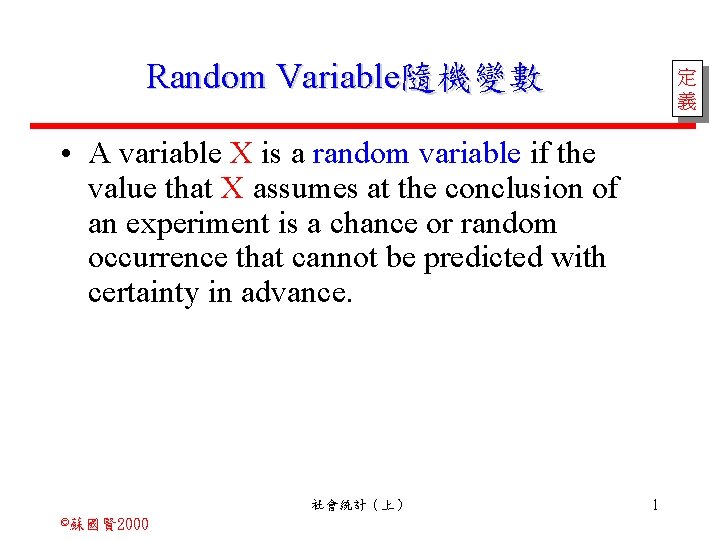 Random Variable隨機變數

定義

• A variable X is a random variable if the value that X assumes at the conclusion of an experiment is a chance or random occurrence that cannot be predicted with certainty in advance.

社會統計（上）

1

©蘇國賢2000